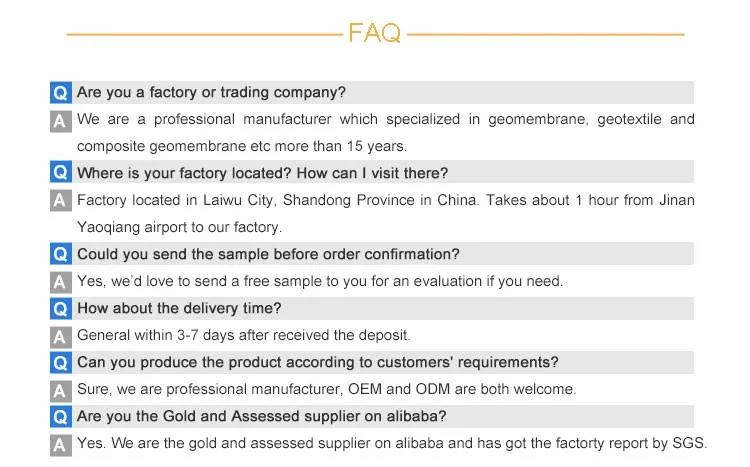 FAQ

Q Are you a factory or trading company?

A We are a professional manufacturer which specialized in geomembrane, geotextile and composite geomembrane etc more than 15 years.

Q Where is your factory located? How can I visit there?

A Factory located in Laiwu City, Shandong Province in China. Takes about 1 hour from Jinan Yaoqiang airport to our factory.

Q Could you send the sample before order confirmation?

A Yes, we'd love to send a free sample to you for an evaluation if you need.

Q How about the delivery time?

A General within 3-7 days after received the deposit.

Q Can you produce the product according to customers' requirements?

A Sure, we are professional manufacturer, OEM and ODM are both welcome.

Q Are you the Gold and Assessed supplier on alibaba?

A Yes. We are the gold and assessed supplier on alibaba and has got the factorty report by SGS.